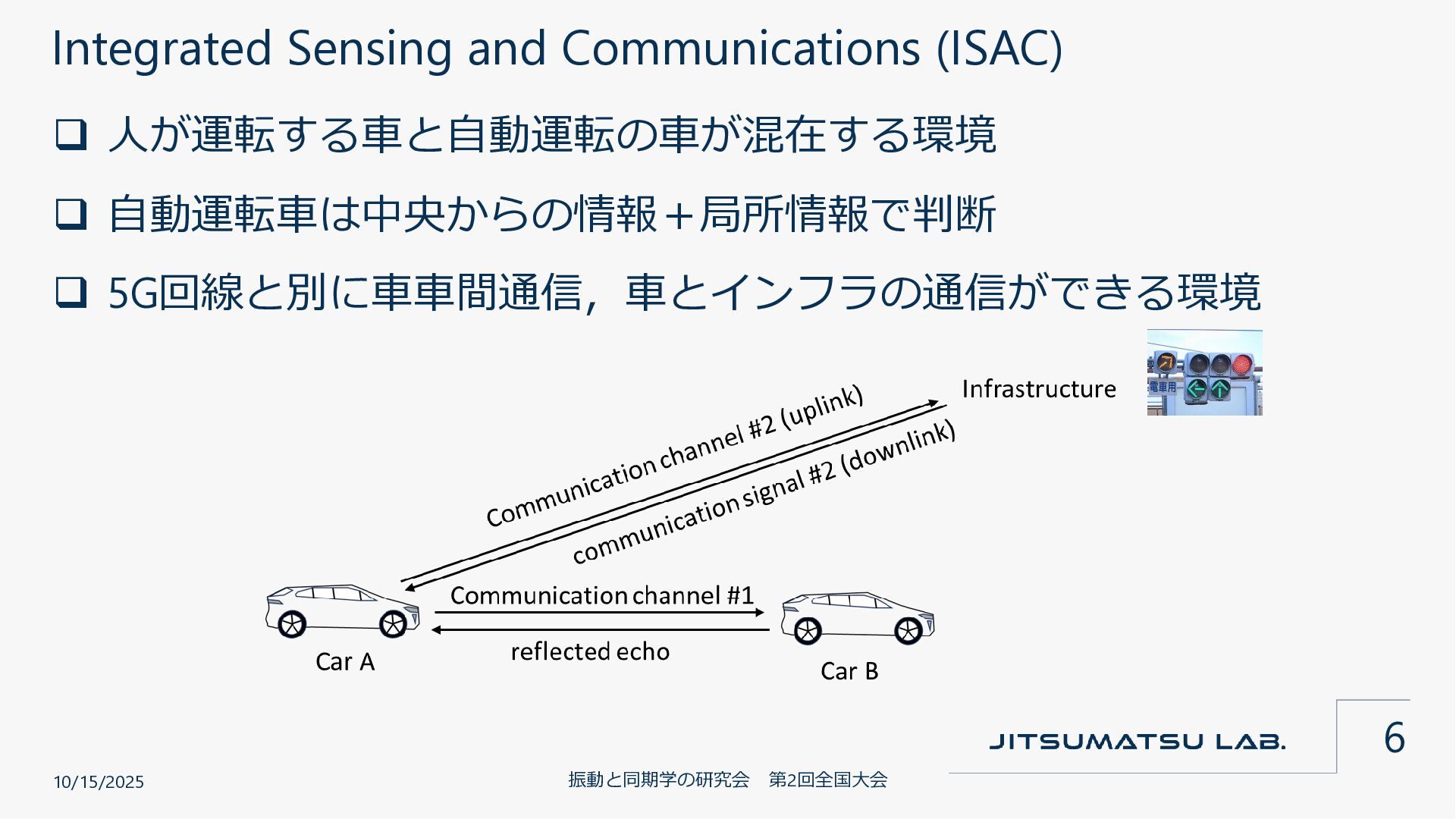 Integrated Sensing and Communications (ISAC)

❑ 人が運転する車と自動運転の車が混在する環境

❑ 自動運転車は中央からの情報＋局所情報で判断

❑ 5G回線と別に車車間通信，車とインフラの通信ができる環境

Infrastructure

電車用

Communication channel #2 (uplink)

communication signal #2 (downlink)

Communication channel #1

reflected echo

Car A

Car B

JITSUMATSU LAB.

6

10/15/2025

振動と同期学の研究会　第2回全国大会